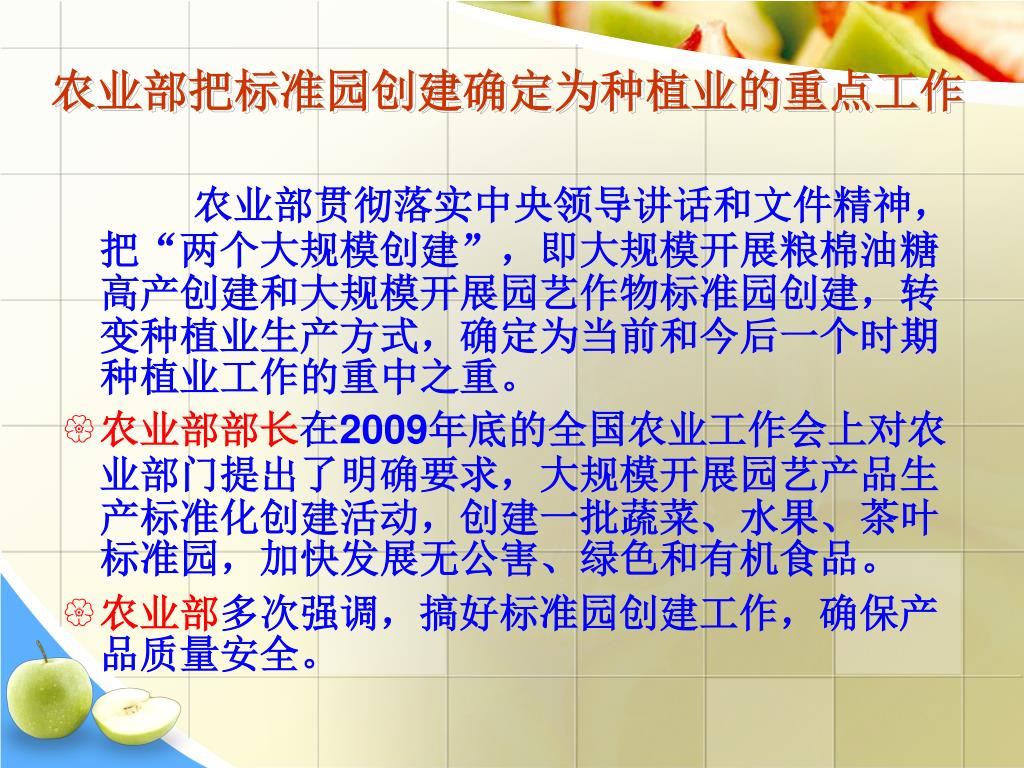 农业部把标准园创建确定为种植业的重点工作

农业部贯彻落实中央领导讲话和文件精神，把“两个大规模创建”，即大规模开展粮棉油糖高产创建和大规模开展园艺作物标准园创建，转变种植业生产方式，确定为当前和今后一个时期种植业工作的重中之重。

农业部部长在2009年底的全国农业工作会上对农业部门提出了明确要求，大规模开展园艺产品生产标准化创建活动，创建一批蔬菜、水果、茶叶标准园，加快发展无公害、绿色和有机食品。

农业部多次强调，搞好标准园创建工作，确保产品质量安全。